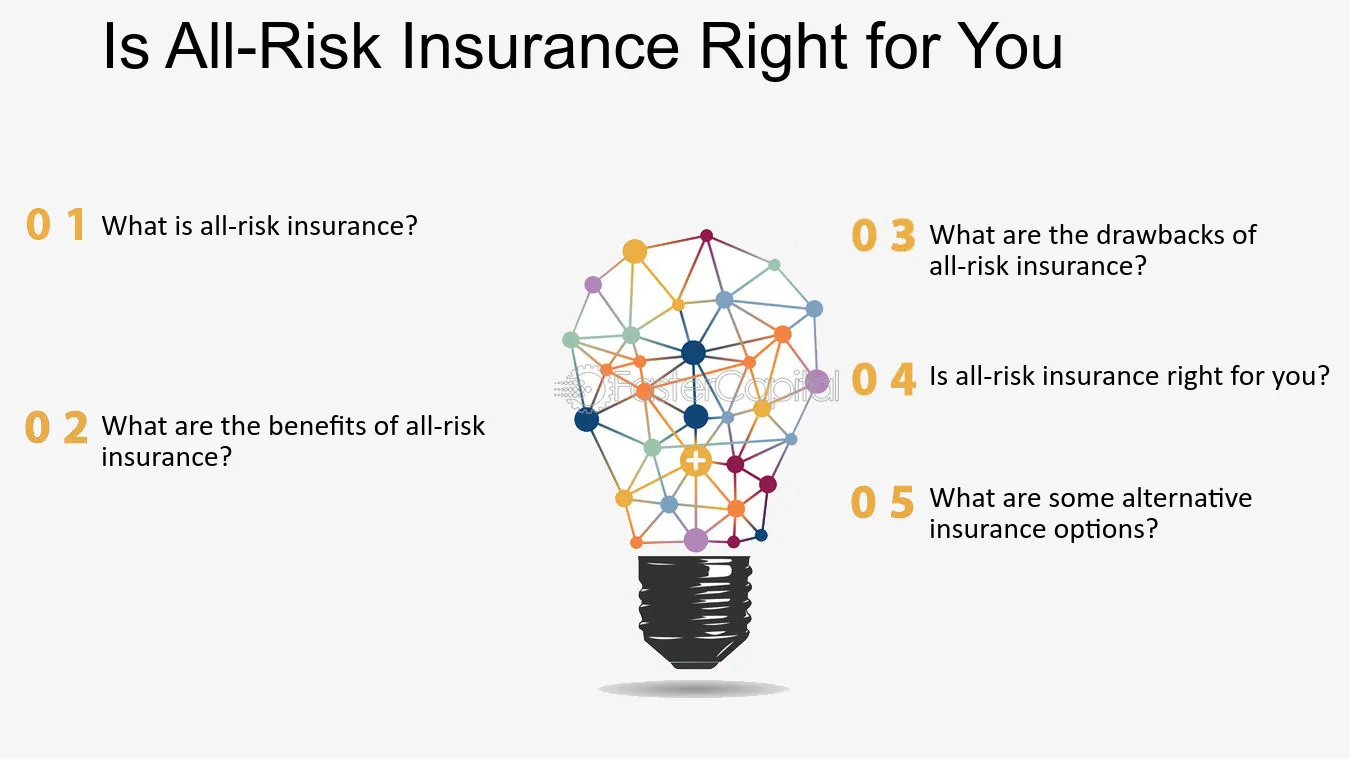 Is All-Risk Insurance Right for You

0 1 What is all-risk insurance?

0 2 What are the benefits of all-risk insurance?

0 3 What are the drawbacks of all-risk insurance?

0 4 Is all-risk insurance right for you?

0 5 What are some alternative insurance options?

FasterCapital